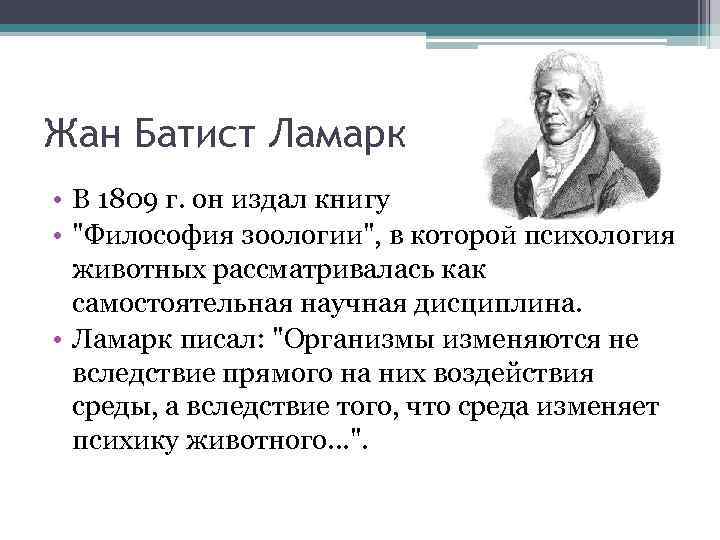 Жан Батист Ламарк

• В 1809 г. он издал книгу
• "Философия зоологии", в которой психология животных рассматривалась как самостоятельная научная дисциплина.
• Ламарк писал: "Организмы изменяются не вследствие прямого на них воздействия среды, а вследствие того, что среда изменяет психику животного...".